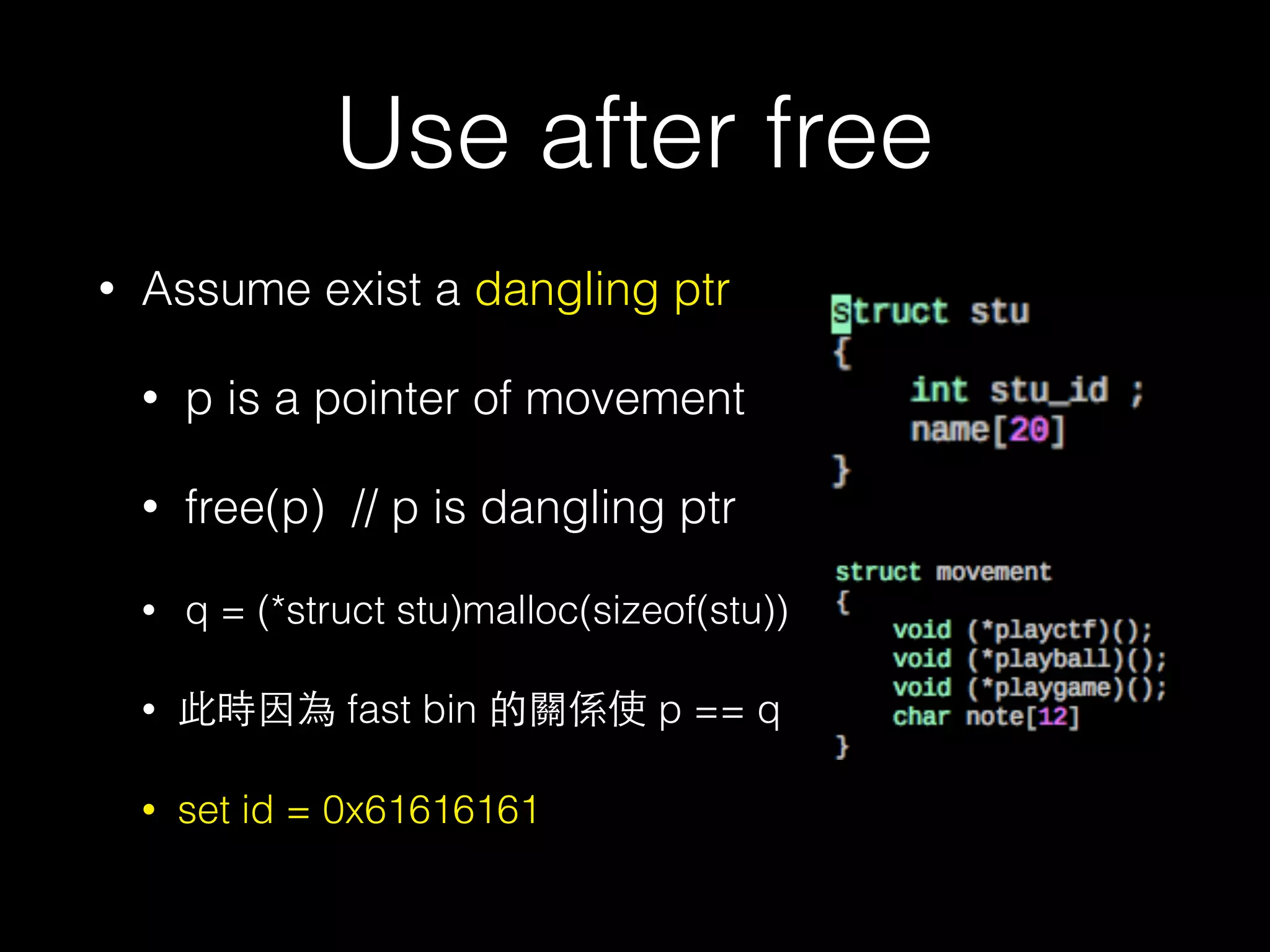 Use after free

• Assume exist a dangling ptr

• p is a pointer of movement

• free(p) // p is dangling ptr

• q = (*struct stu)malloc(sizeof(stu))

• 此時因為 fast bin 的關係使 p == q

• set id = 0x61616161

struct stu
{
int stu_id ;
name[20]
}

struct movement
{
void (*playctf)();
void (*playball)();
void (*playgame)();
char note[12]
}